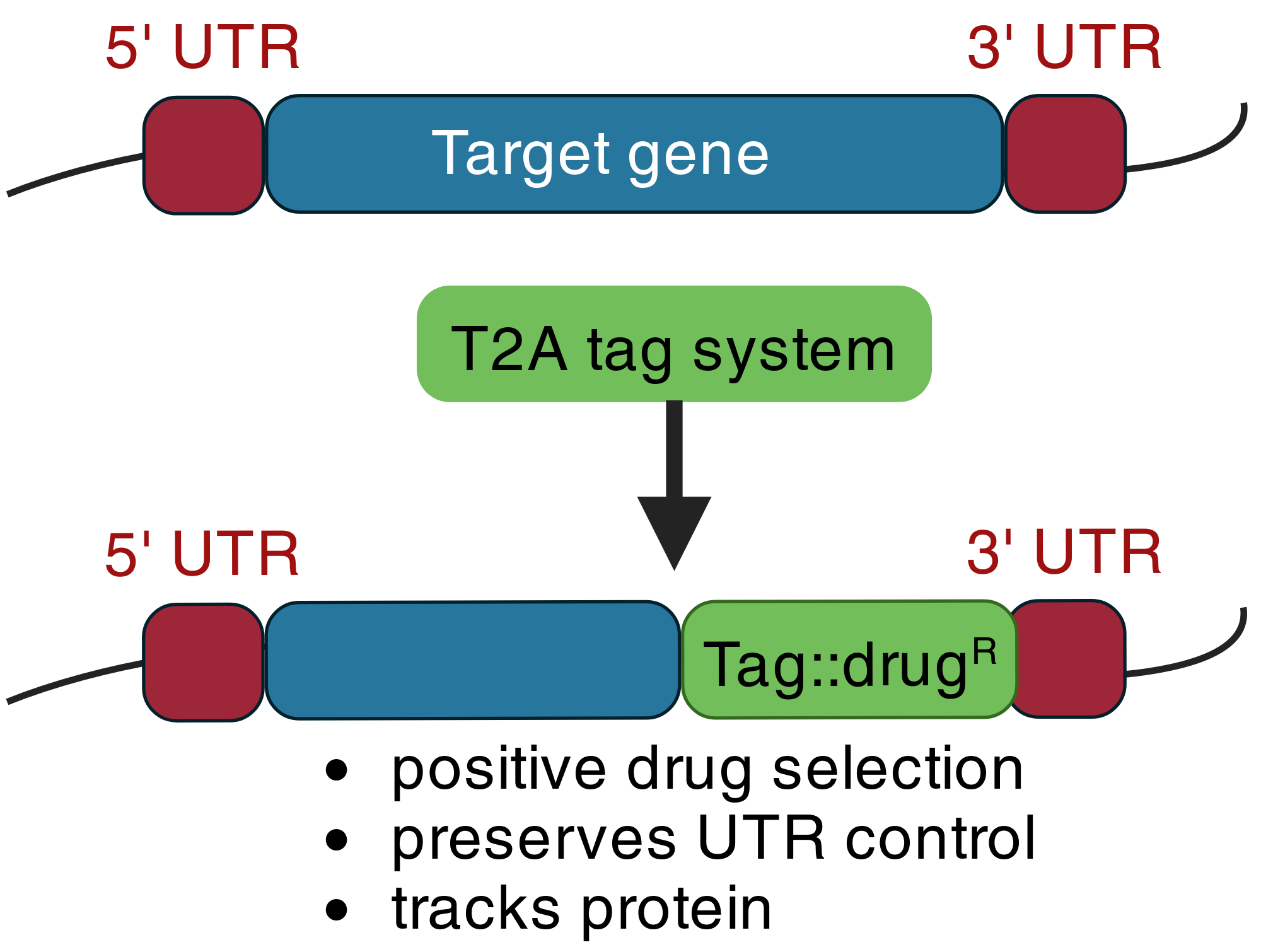 5' UTR

3' UTR

Target gene

T2A tag system

5' UTR

3' UTR

Tag::drug$^R$

• positive drug selection
• preserves UTR control
• tracks protein